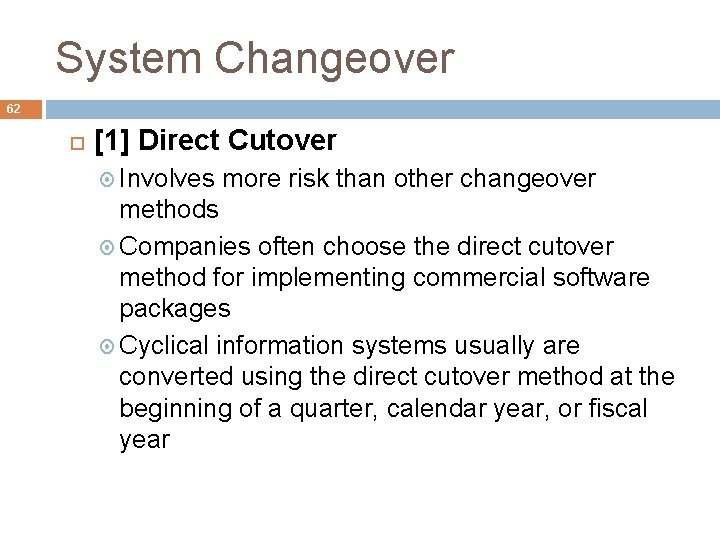 System Changeover

62

[1] Direct Cutover

Involves more risk than other changeover methods

Companies often choose the direct cutover method for implementing commercial software packages

Cyclical information systems usually are converted using the direct cutover method at the beginning of a quarter, calendar year, or fiscal year